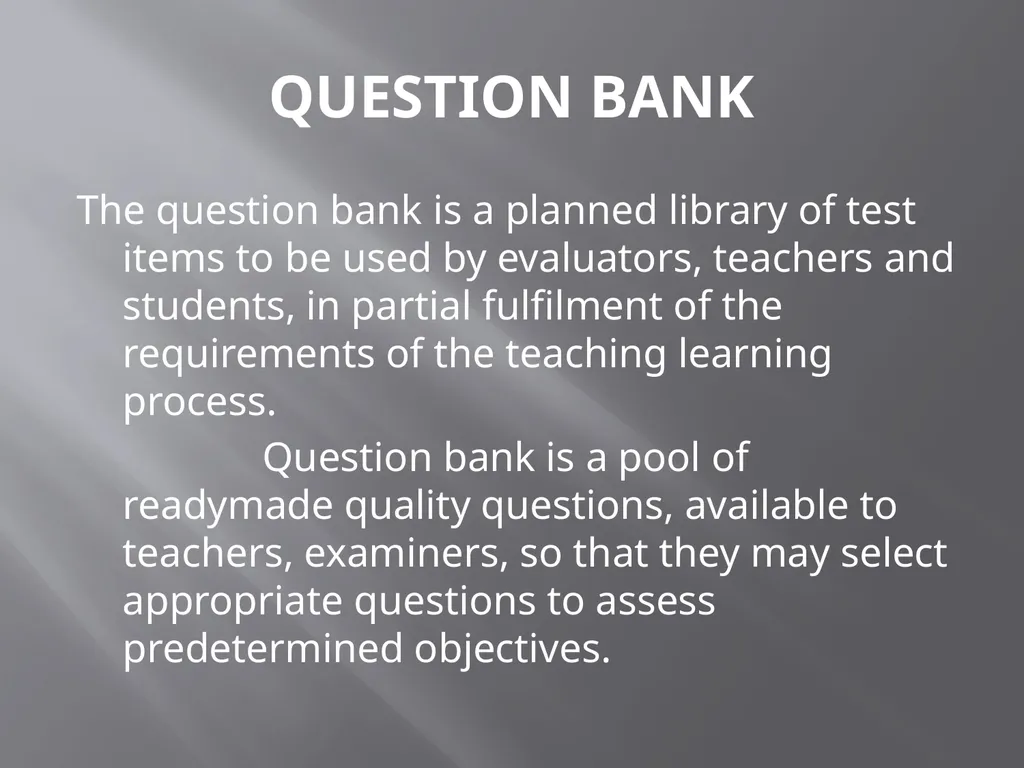 QUESTION BANK

The question bank is a planned library of test items to be used by evaluators, teachers and students, in partial fulfilment of the requirements of the teaching learning process.

Question bank is a pool of readymade quality questions, available to teachers, examiners, so that they may select appropriate questions to assess predetermined objectives.